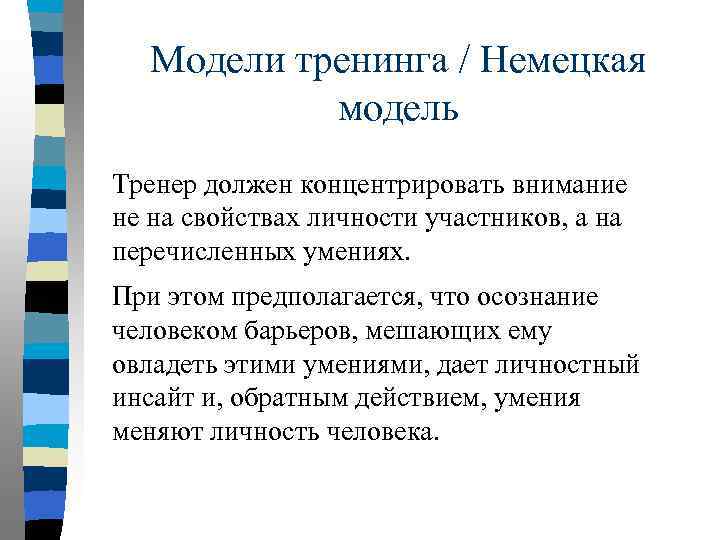 Модели тренинга / Немецкая модель

Тренер должен концентрировать внимание не на свойствах личности участников, а на перечисленных умениях.

При этом предполагается, что осознание человеком барьеров, мешающих ему овладеть этими умениями, дает личностный инсайт и, обратным действием, умения меняют личность человека.